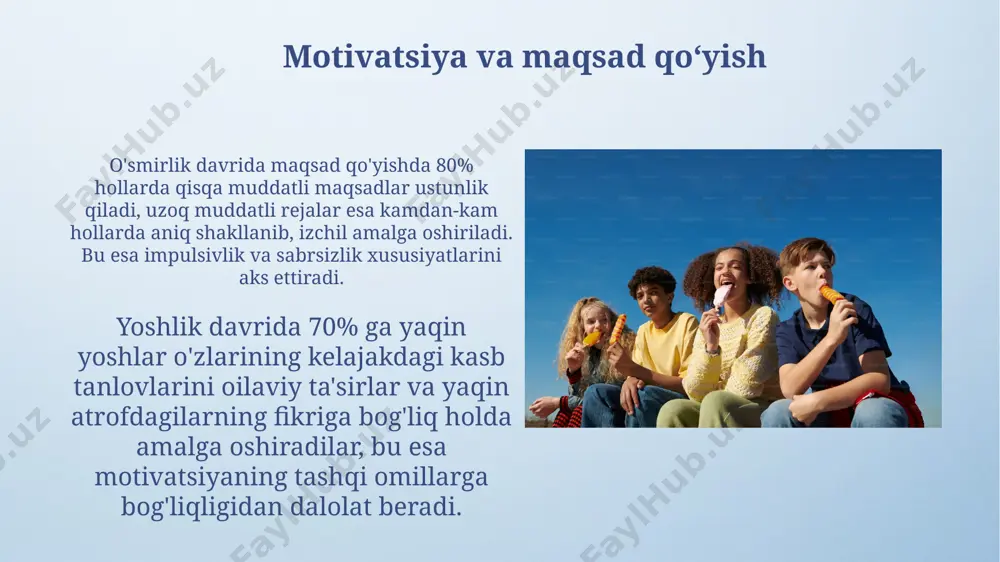 Motivatsiya va maqsad qo‘yish

O'smirlik davrida maqsad qo'yishda 80% hollarda qisqa muddatli maqsadlar ustunlik qiladi, uzoq muddatli rejalar esa kamdan-kam hollarda aniq shakllanib, izchil amalga oshiriladi. Bu esa impulsivlik va sabrsizlik xususiyatlarini aks ettiradi.

Yoshlik davrida 70% ga yaqin yoshlar o'zlarining kelajakdagi kasb tanlovlarini oilaviy ta'sirlar va yaqin atrofdagilarning fikriga bog'liq holda amalga oshiradilar, bu esa motivatsiyaning tashqi omillarga bog'liqligidan dalolat beradi.

FaylHub.uz FaylHub.uz FaylHub.uz FaylHub.uz FaylHub.uz FaylHub.uz